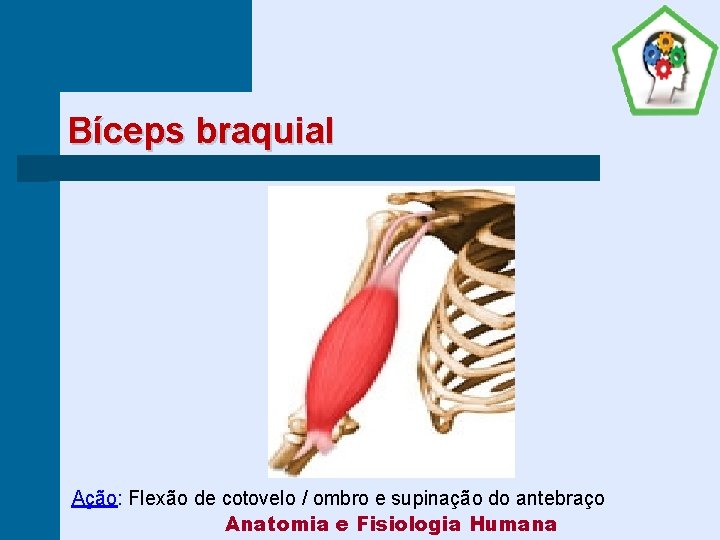 Bíceps braquial

Ação: Flexão de cotovelo / ombro e supinação do antebraço

Anatomia e Fisiologia Humana